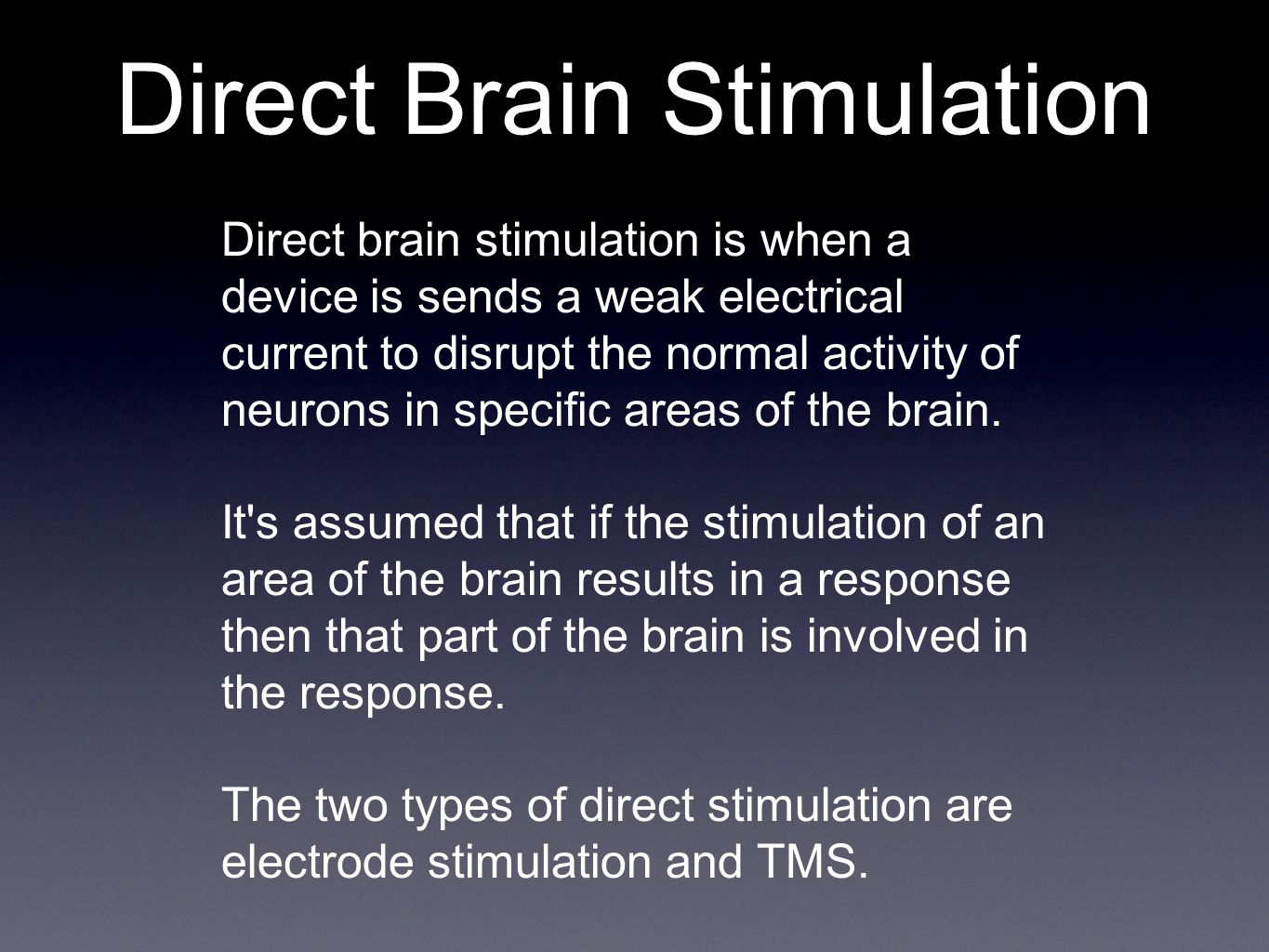 Direct Brain Stimulation

Direct brain stimulation is when a device is sends a weak electrical current to disrupt the normal activity of neurons in specific areas of the brain.

It's assumed that if the stimulation of an area of the brain results in a response then that part of the brain is involved in the response.

The two types of direct stimulation are electrode stimulation and TMS.